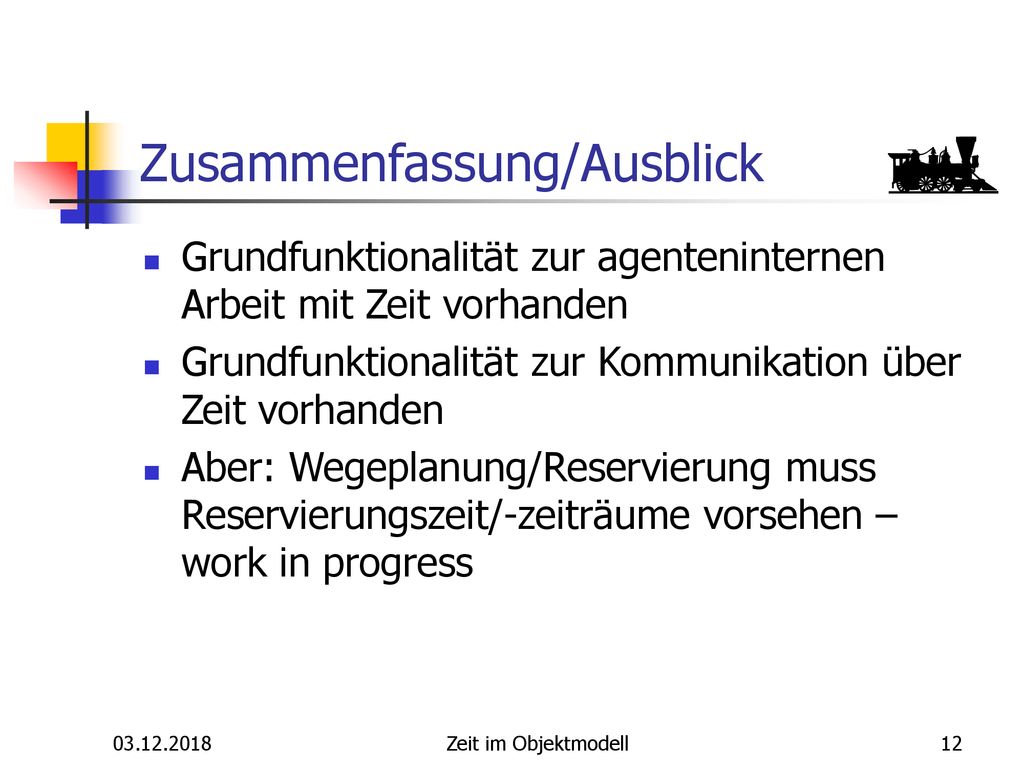 Zusammenfassung/Ausblick

- Grundfunktionalität zur agenteninternen Arbeit mit Zeit vorhanden
- Grundfunktionalität zur Kommunikation über Zeit vorhanden
- Aber: Wegeplanung/Reservierung muss Reservierungszeit/-zeiträume vorsehen – work in progress

03.12.2018 Zeit im Objektmodell 12